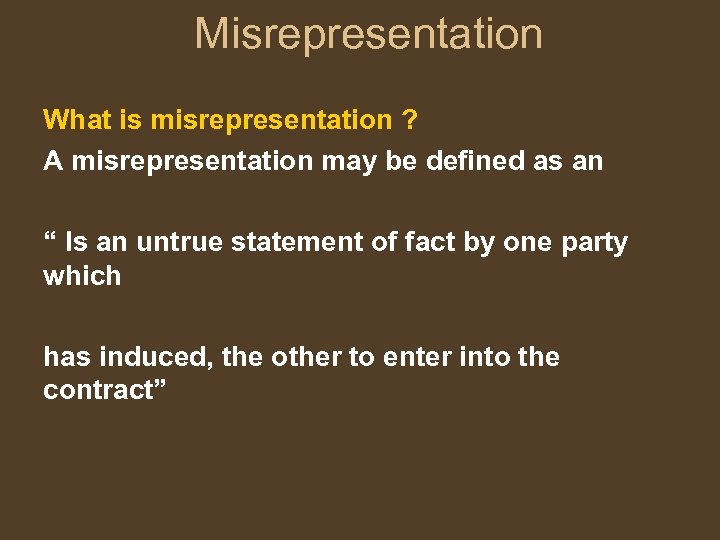 Misrepresentation

What is misrepresentation ?

A misrepresentation may be defined as an

“ Is an untrue statement of fact by one party which

has induced, the other to enter into the contract”